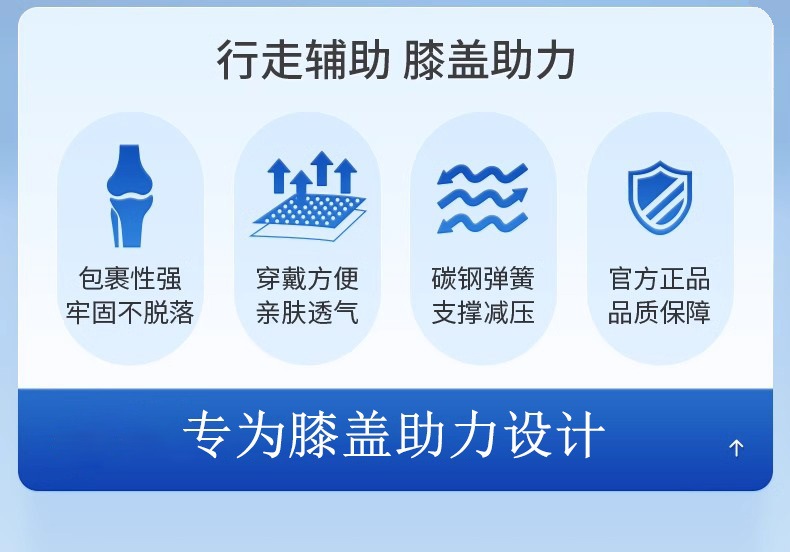 行走辅助 膝盖助力

包裹性强
牢固不脱落

穿戴方便
亲肤透气

碳钢弹簧
支撑减压

官方正品
品质保障

专为膝盖助力设计